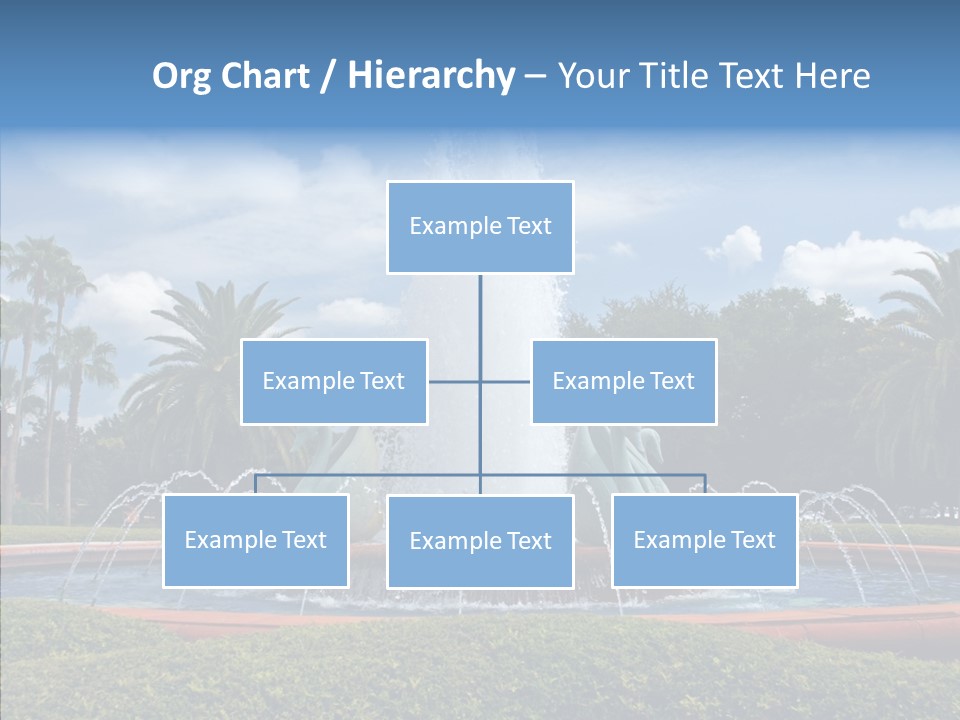 Org Chart / Hierarchy – Your Title Text Here

Example Text

Example Text

Example Text

Example Text

Example Text

Example Text